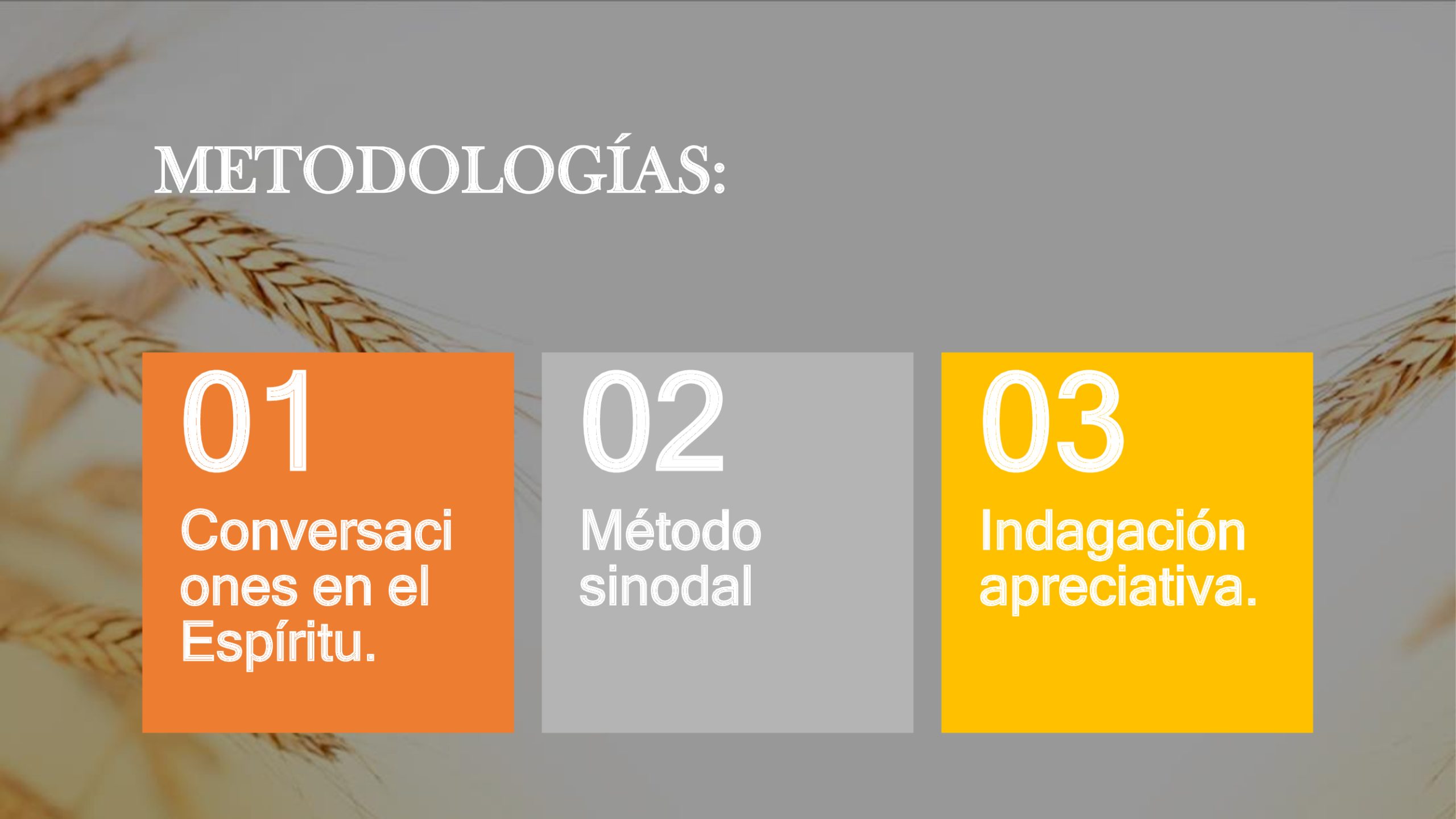 METODOLOGÍAS:

01
Conversaciones en el Espíritu.

02
Método sinodal

03
Indagación apreciativa.